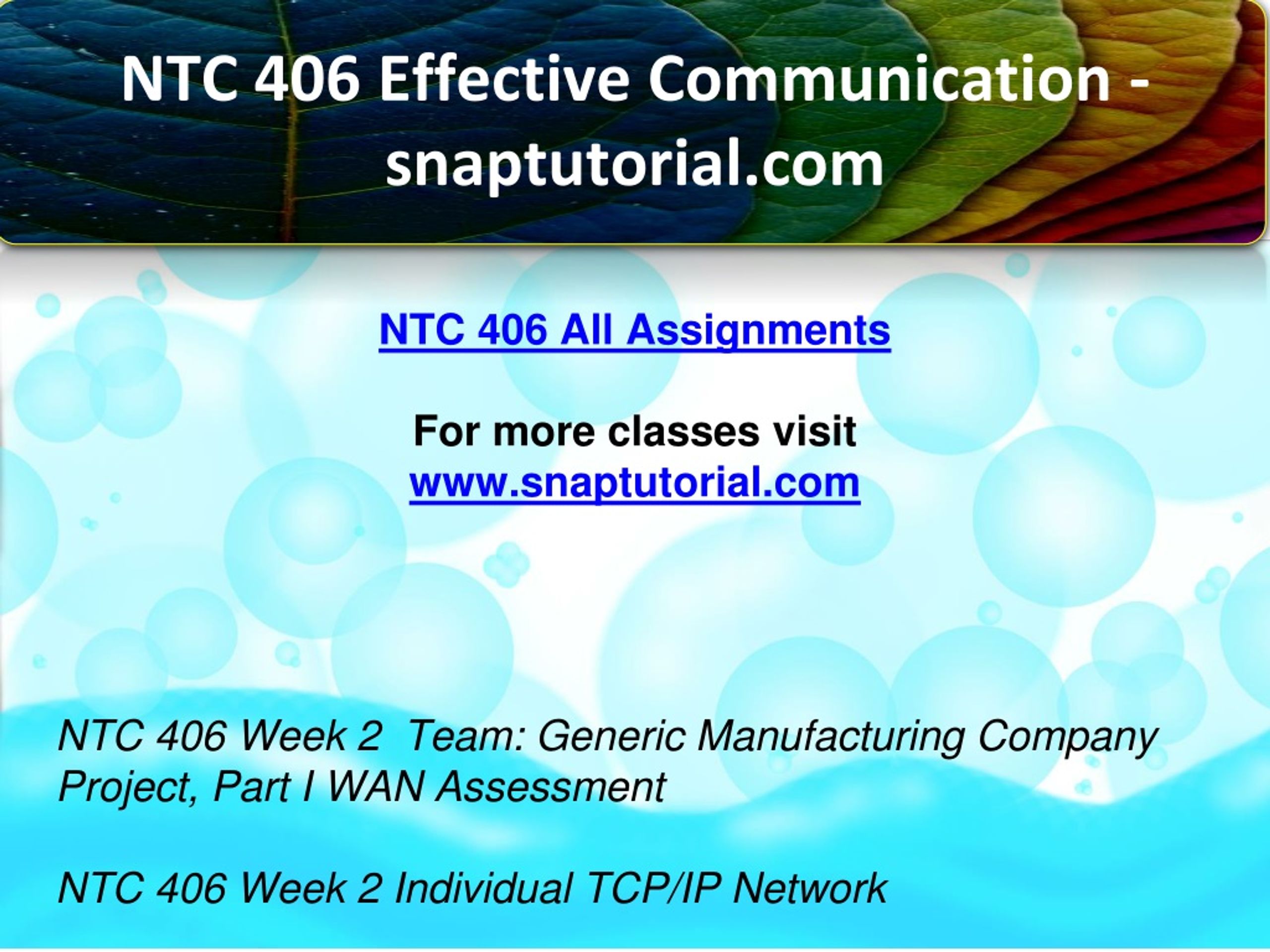 NTC 406 Effective Communication - snaptutorial.com

NTC 406 All Assignments

For more classes visit
www.snaptutorial.com

NTC 406 Week 2  Team: Generic Manufacturing Company Project, Part I WAN Assessment

NTC 406 Week 2 Individual TCP/IP Network